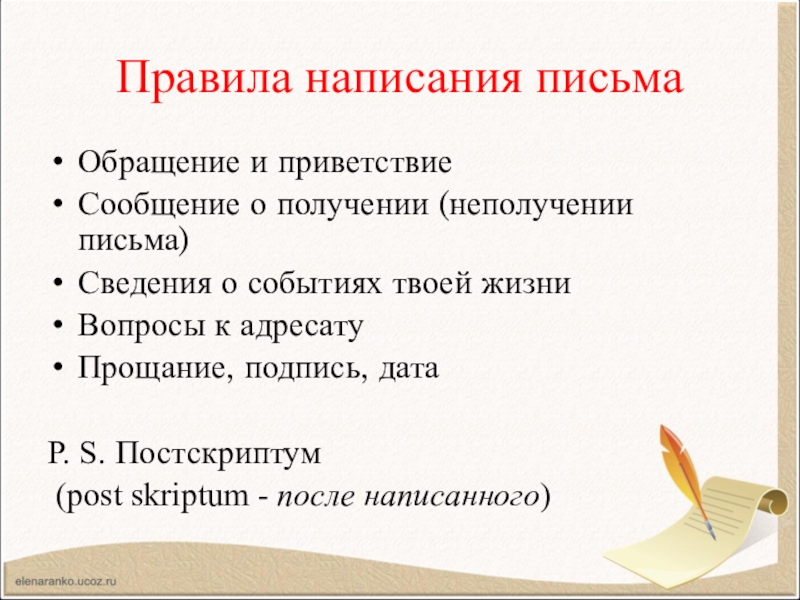 Правила написания письма

• Обращение и приветствие
• Сообщение о получении (неполучении письма)
• Сведения о событиях твоей жизни
• Вопросы к адресату
• Прощание, подпись, дата

P. S. Постскриптум
(post skriptum - после написанного)

elenaranko.ucoz.ru